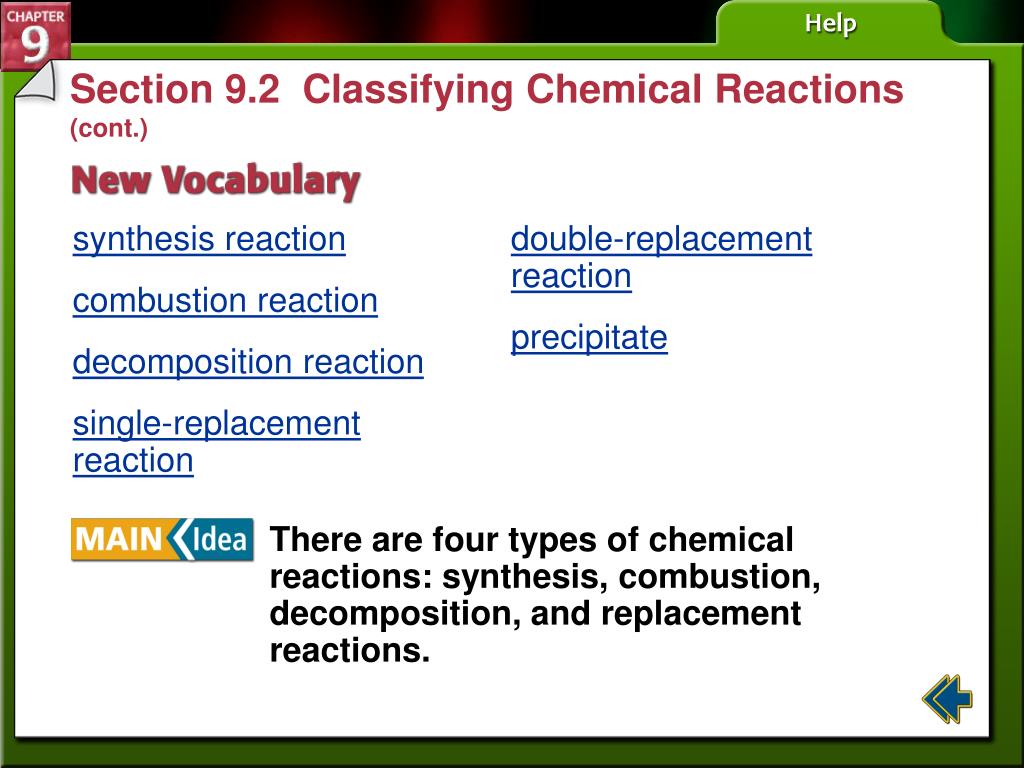 CHAPTER 9

Help

Section 9.2 Classifying Chemical Reactions (cont.)

New Vocabulary

synthesis reaction

combustion reaction

decomposition reaction

single-replacement reaction

double-replacement reaction

precipitate

MAIN Idea

There are four types of chemical reactions: synthesis, combustion, decomposition, and replacement reactions.